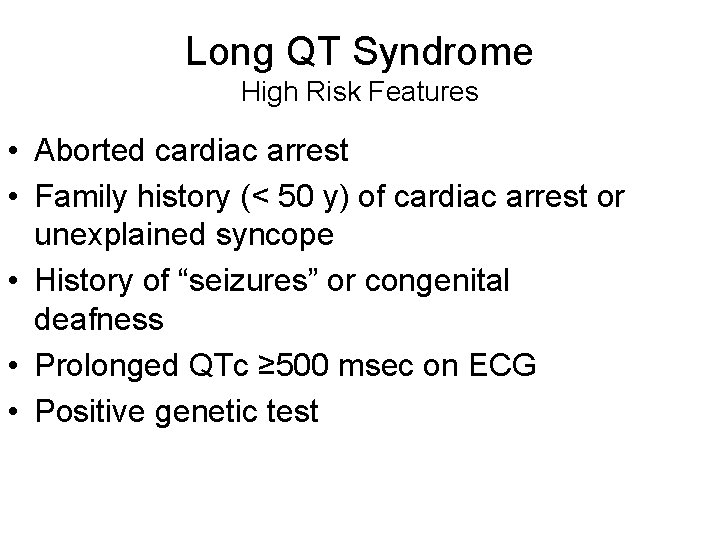 Long QT Syndrome
High Risk Features

• Aborted cardiac arrest
• Family history (< 50 y) of cardiac arrest or unexplained syncope
• History of “seizures” or congenital deafness
• Prolonged QTc ≥500 msec on ECG
• Positive genetic test